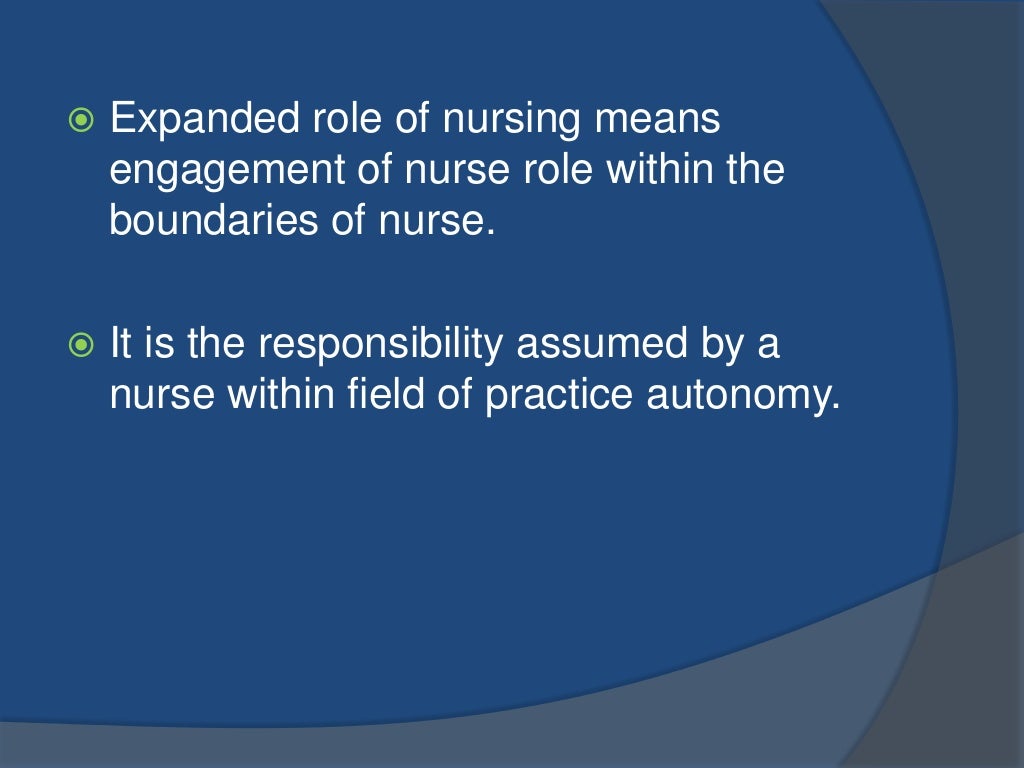 Expanded role of nursing means engagement of nurse role within the boundaries of nurse.

It is the responsibility assumed by a nurse within field of practice autonomy.